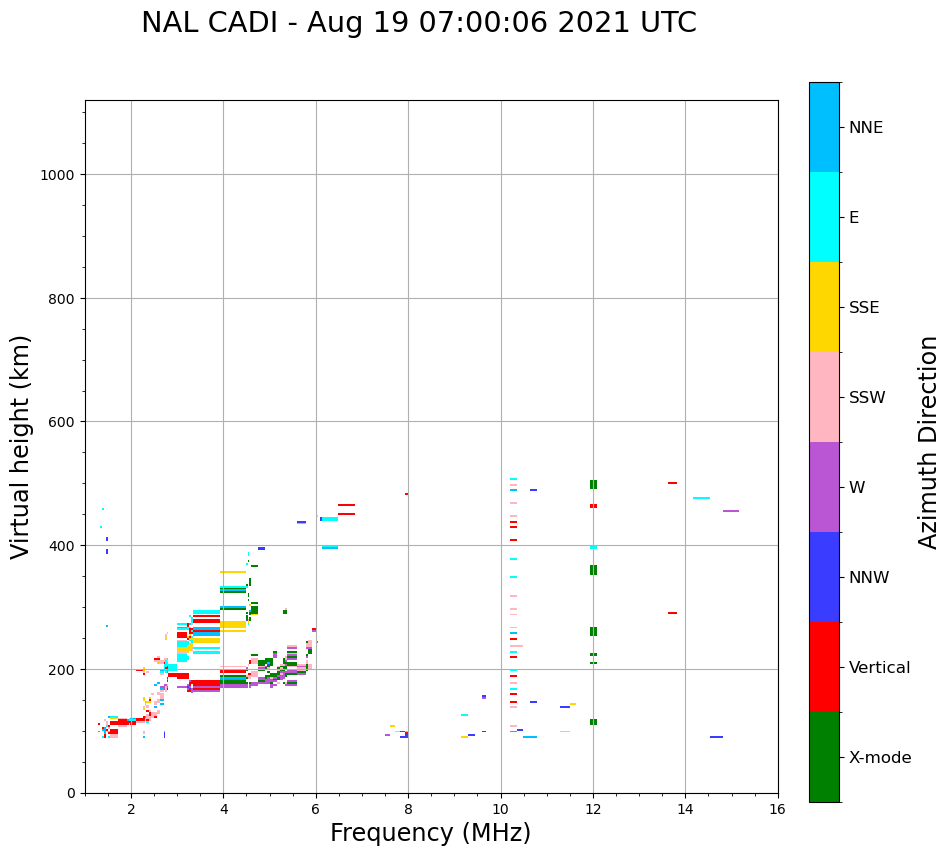 NAL CADI - Aug 19 07:00:06 2021 UTC

Virtual height (km)

1000
800
600
400
200
0

2
4
6
8
10
12
14
16

Frequency (MHz)

NNE
E
SSE
SSW
W
NNW
Vertical
X-mode

Azimuth Direction